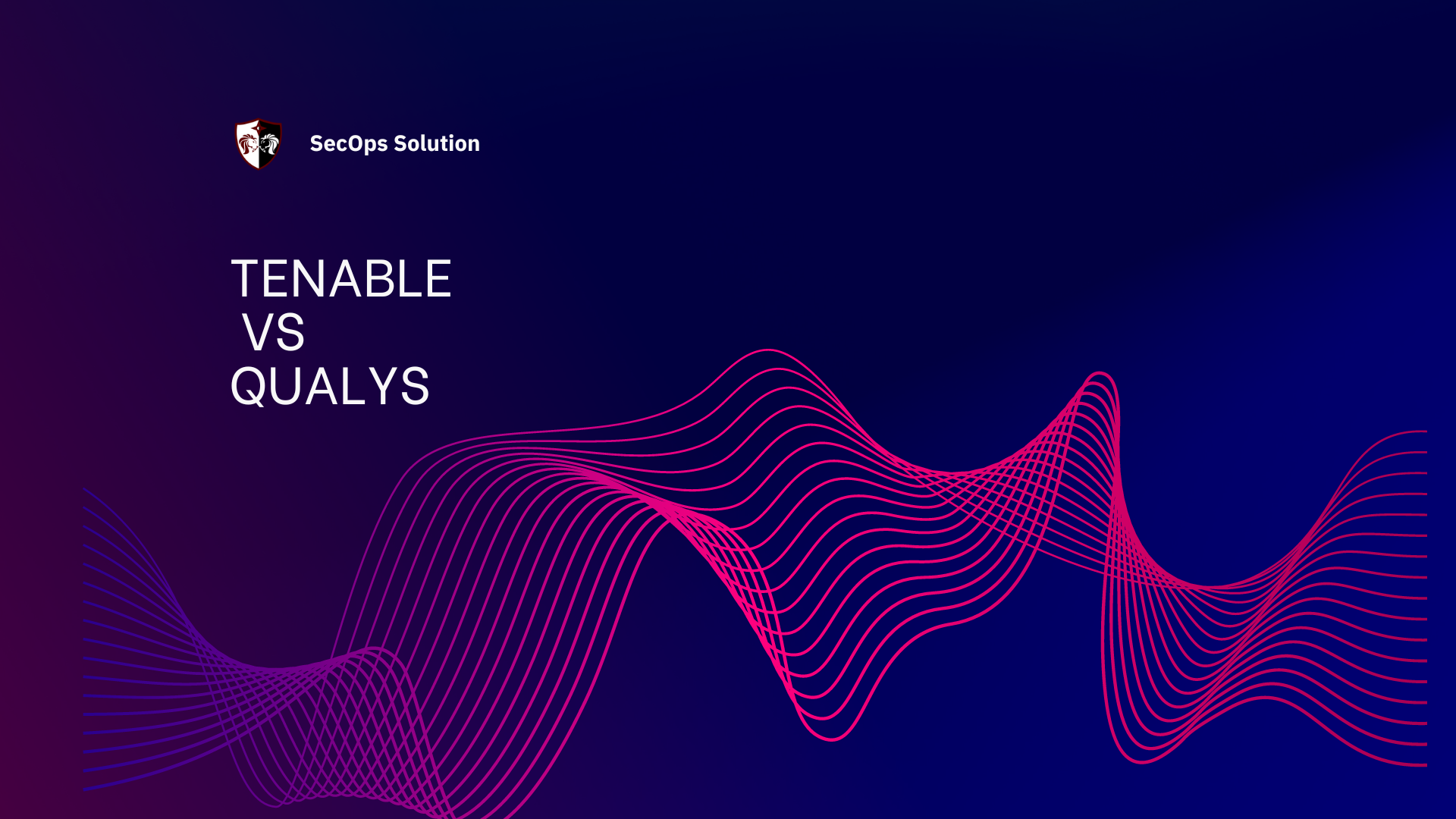 SecOps Solution

TENABLE
VS
QUALYS